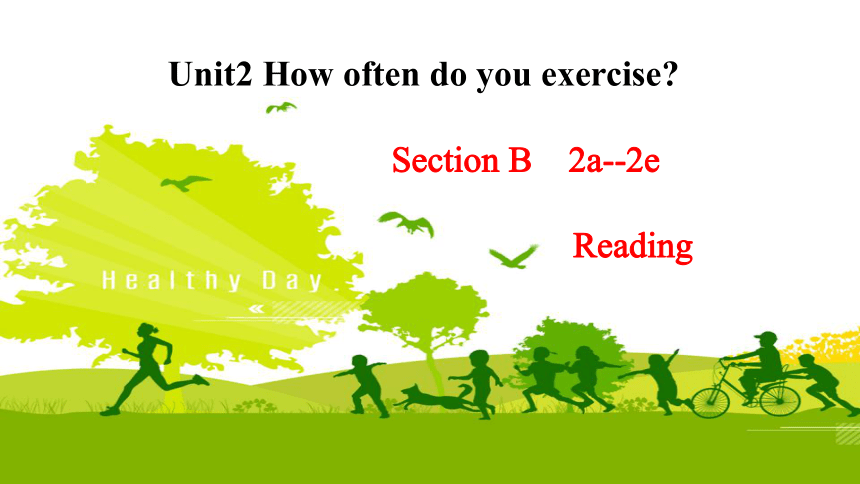 Unit2 How often do you exercise?

Section B 2a--2e

Reading

Healthy Day.